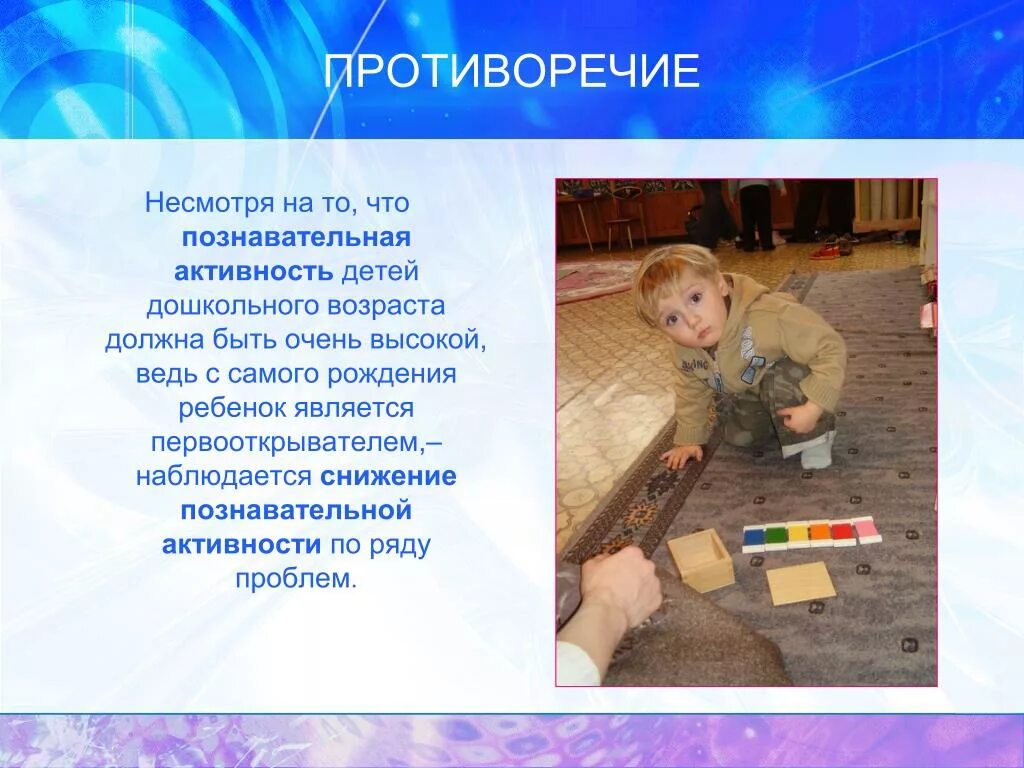 ПРОТИВОРЕЧИЕ

Несмотря на то, что познавательная активность детей дошкольного возраста должна быть очень высокой, ведь с самого рождения ребенок является первооткрывателем,– наблюдается снижение познавательной активности по ряду проблем.